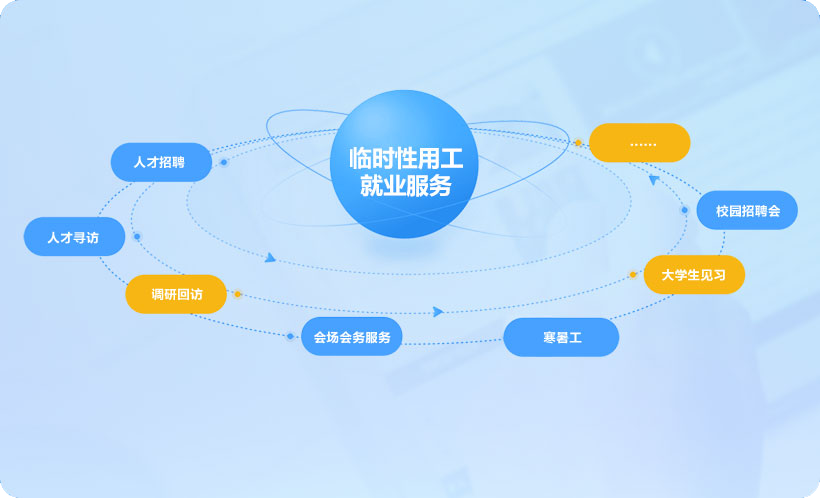 临时性用工
就业服务

人才招聘

人才寻访

调研回访

会场会务服务

寒暑工

大学生见习

校园招聘会

……